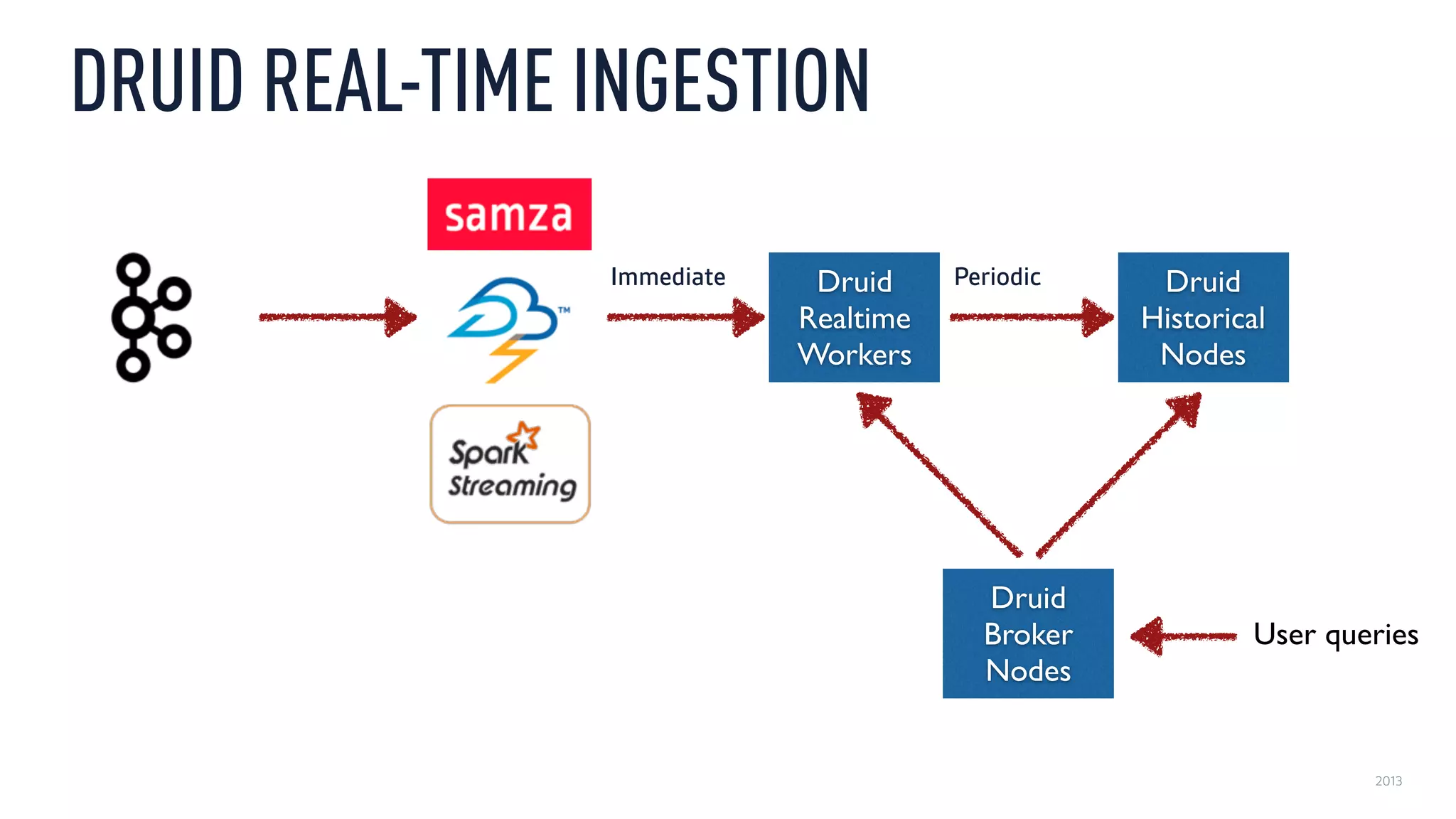 DRUID REAL-TIME INGESTION

samza

TM

Spark Streaming

Immediate

Druid Realtime Workers

Periodic

Druid Historical Nodes

Druid Broker Nodes

User queries

2013